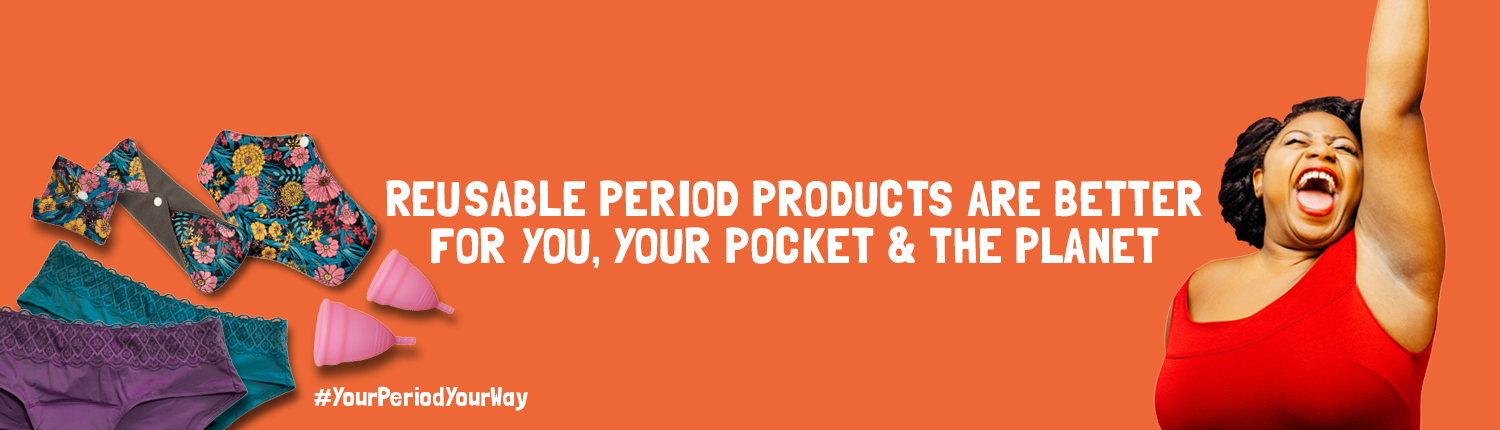 REUSABLE PERIOD PRODUCTS ARE BETTER FOR YOU, YOUR POCKET & THE PLANET

#YourPeriodYourWay